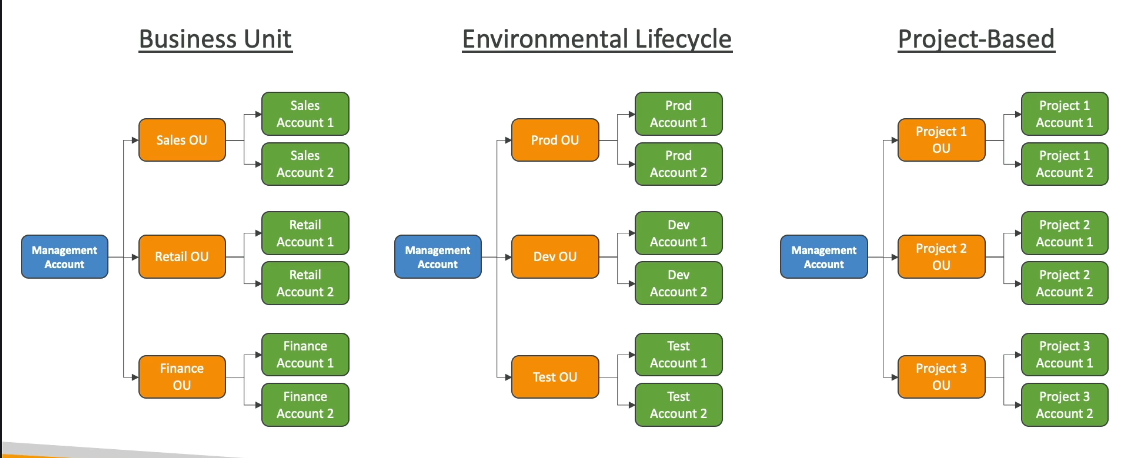 Business Unit

Management Account

Sales OU

Sales Account 1

Sales Account 2

Retail OU

Retail Account 1

Retail Account 2

Finance OU

Finance Account 1

Finance Account 2

Environmental Lifecycle

Management Account

Prod OU

Prod Account 1

Prod Account 2

Dev OU

Dev Account 1

Dev Account 2

Test OU

Test Account 1

Test Account 2

Project-Based

Management Account

Project 1 OU

Project 1 Account 1

Project 1 Account 2

Project 2 OU

Project 2 Account 1

Project 2 Account 2

Project 3 OU

Project 3 Account 1

Project 3 Account 2